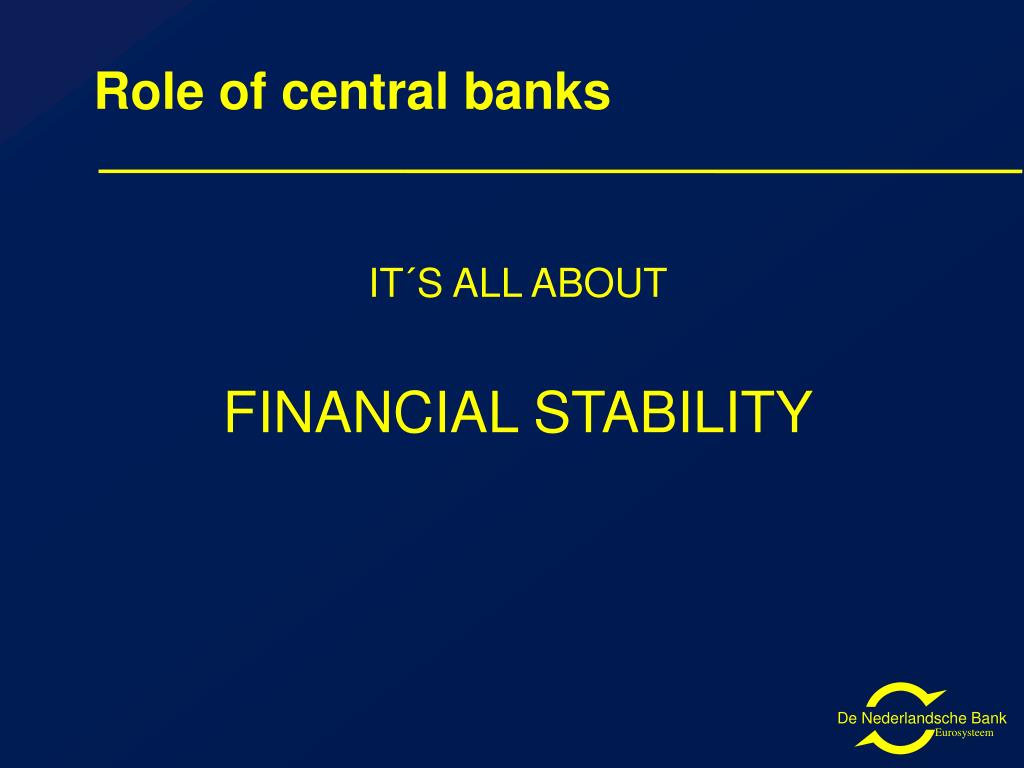 Role of central banks

IT´S ALL ABOUT

FINANCIAL STABILITY

De Nederlandsche Bank
Eurosysteem